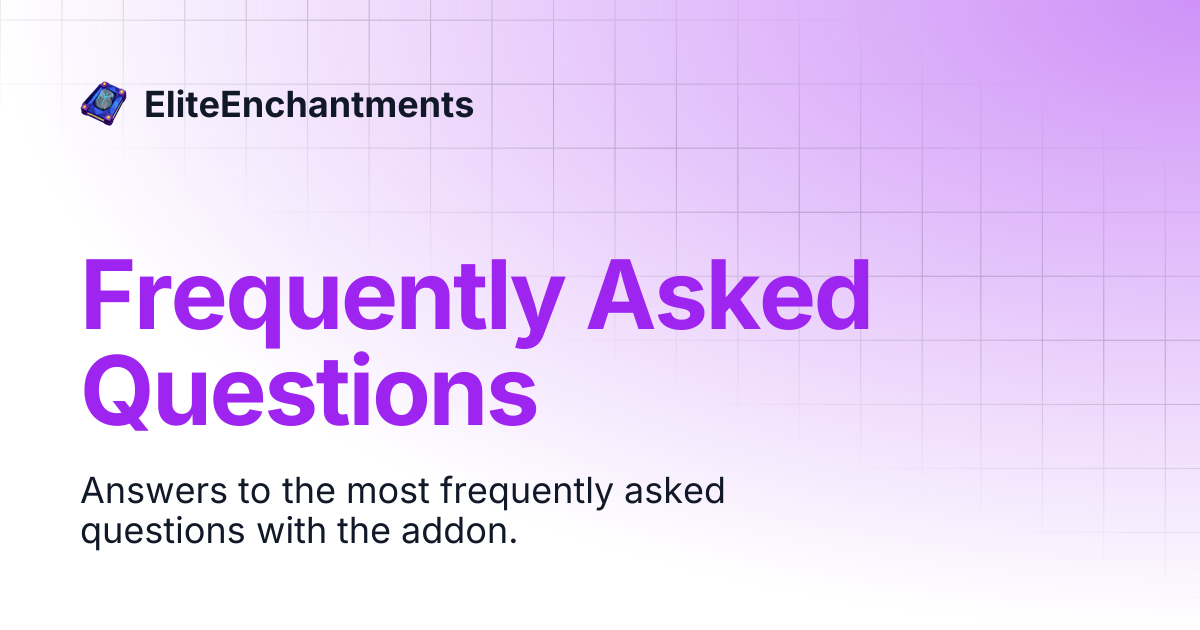 EliteEnchantments

Frequently Asked Questions

Answers to the most frequently asked questions with the addon.